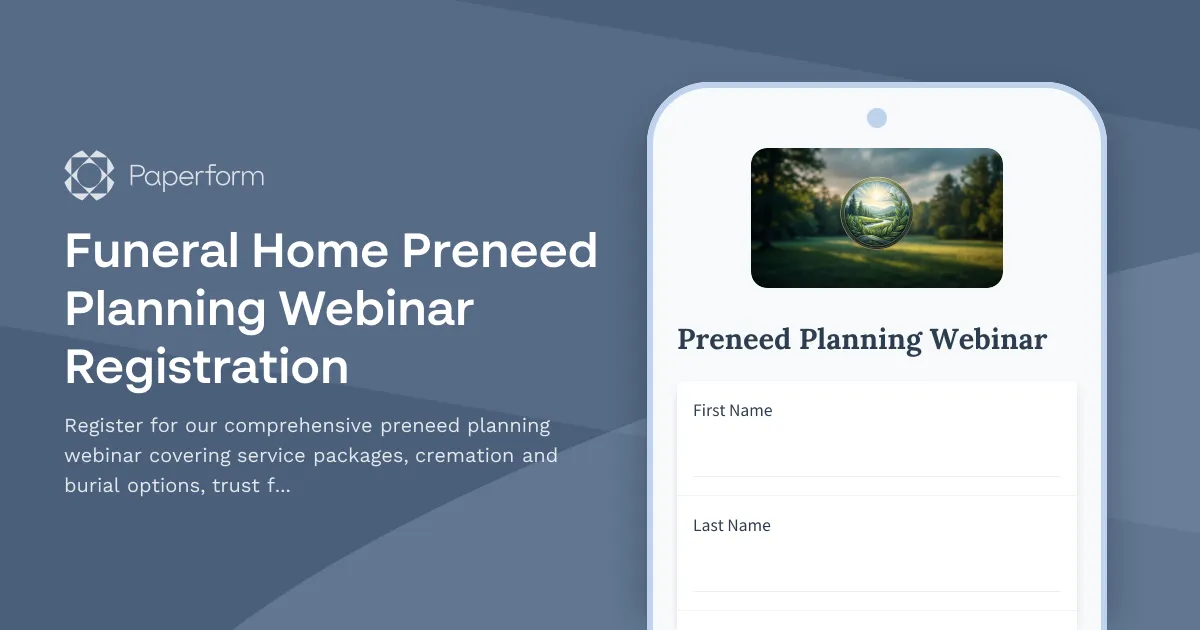 Paperform

Funeral Home Preneed Planning Webinar Registration

Register for our comprehensive preneed planning webinar covering service packages, cremation and burial options, trust f...

Preneed Planning Webinar

First Name

Last Name